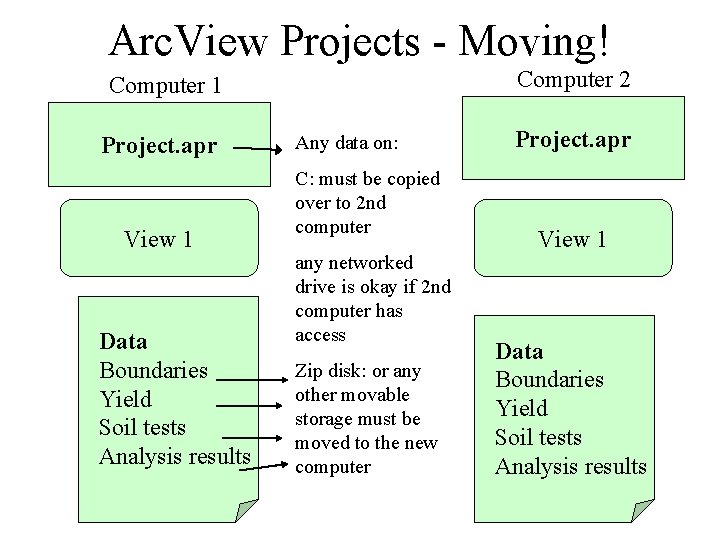 ArcView Projects - Moving!

Computer 1

Project.apr

View 1

Data
Boundaries
Yield
Soil tests
Analysis results

Any data on:

C: must be copied over to 2nd computer

any networked drive is okay if 2nd computer has access

Zip disk: or any other movable storage must be moved to the new computer

Computer 2

Project.apr

View 1

Data
Boundaries
Yield
Soil tests
Analysis results